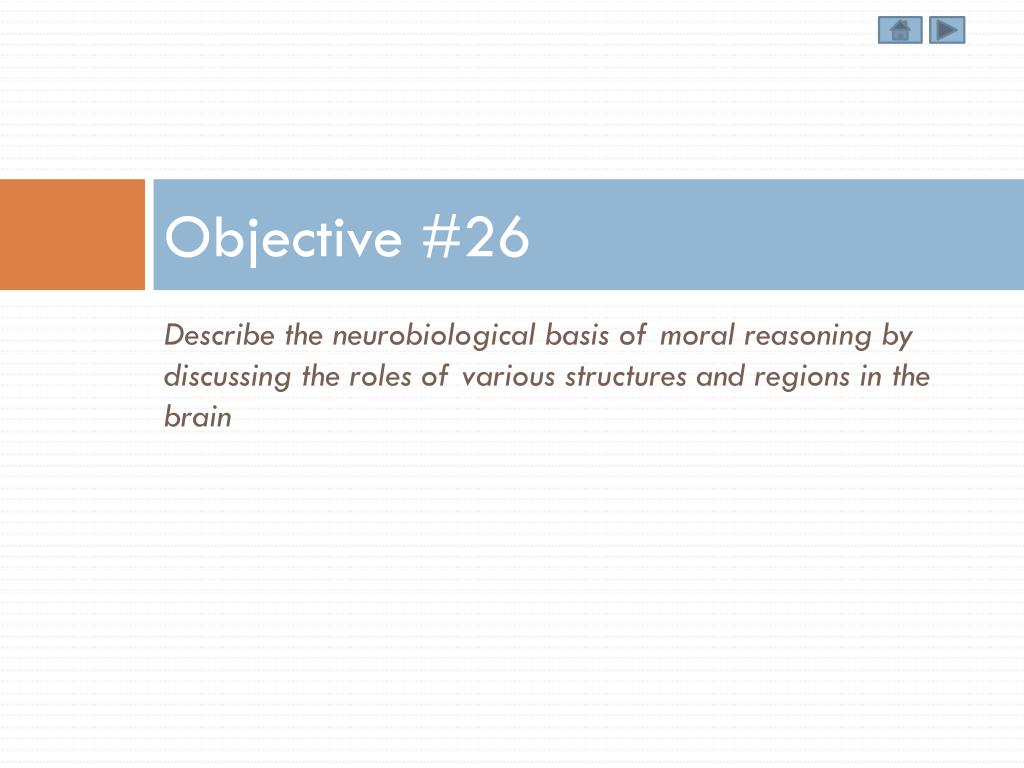 Objective #26

Describe the neurobiological basis of moral reasoning by discussing the roles of various structures and regions in the brain